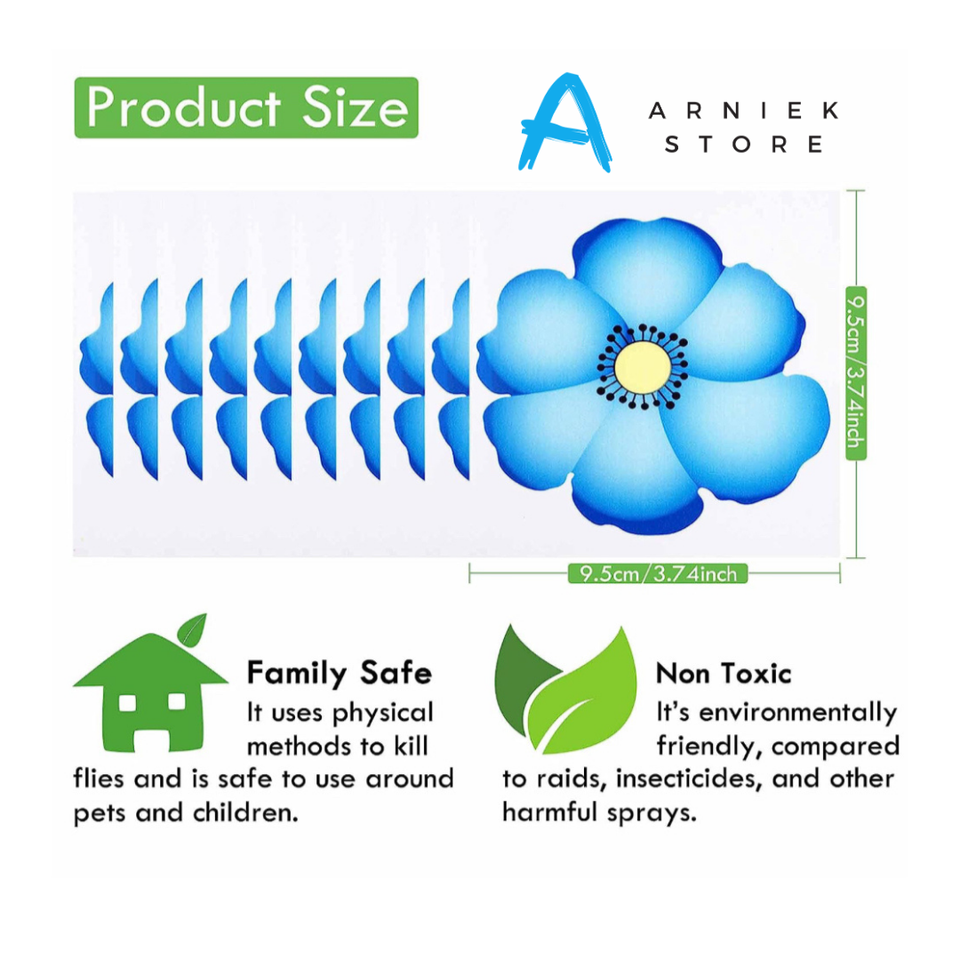 Product Size

A ARNIEK STORE

9.5cm/3.74inch

9.5cm/3.74inch

Family Safe
It uses physical methods to kill flies and is safe to use around pets and children.

Non Toxic
It's environmentally friendly, compared to raids, insecticides, and other harmful sprays.